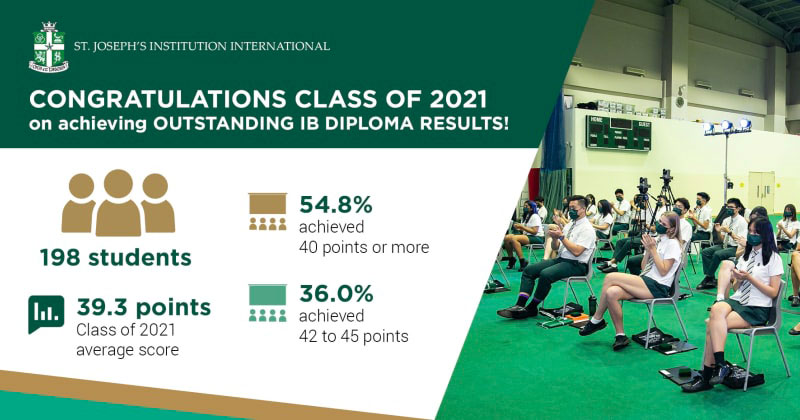 ST. JOSEPH'S INSTITUTION INTERNATIONAL

CONGRATULATIONS CLASS OF 2021
on achieving OUTSTANDING IB DIPLOMA RESULTS!

198 students

39.3 points
Class of 2021 average score

54.8%
achieved
40 points or more

36.0%
achieved
42 to 45 points

HOME GUEST